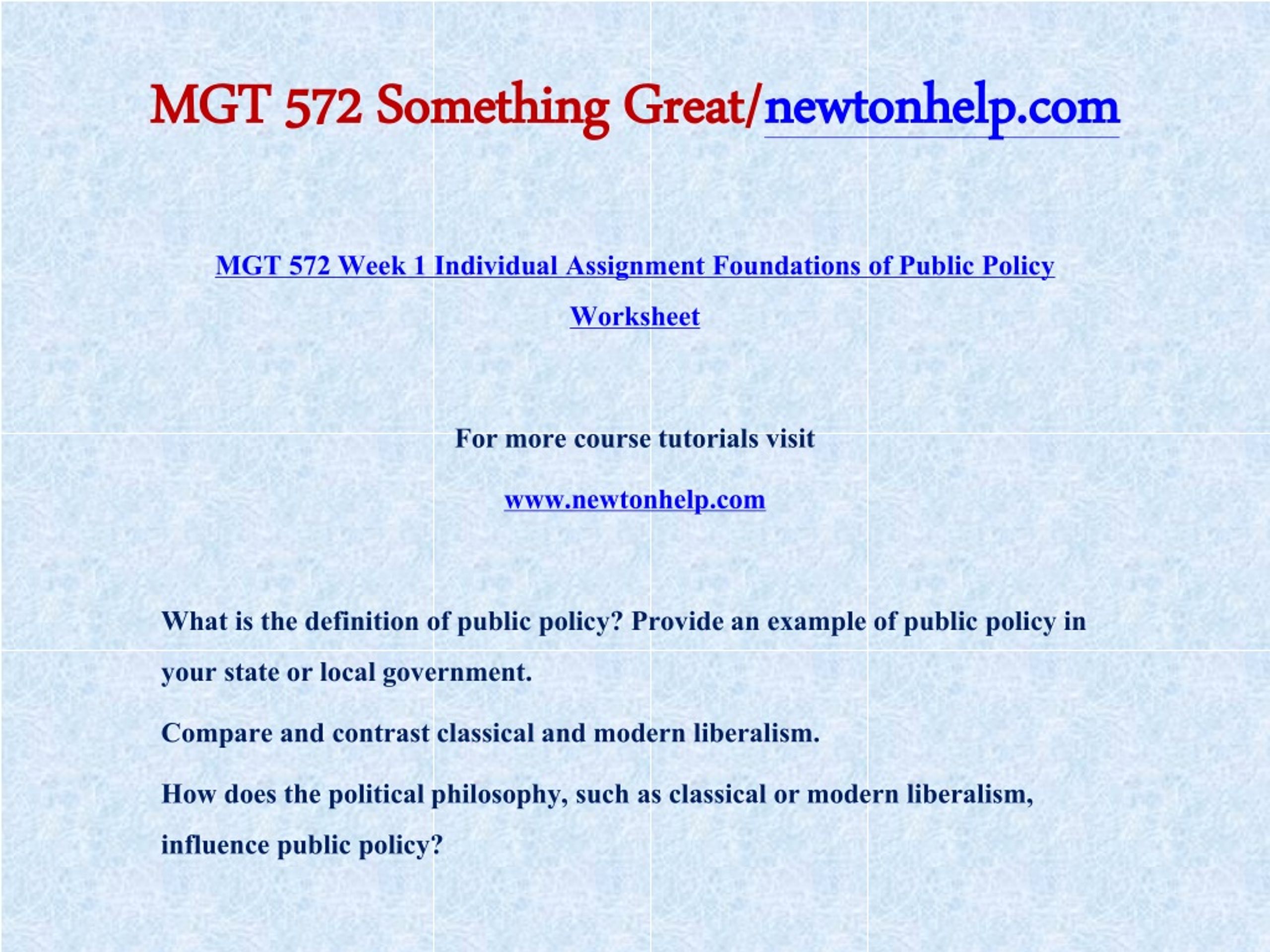 MGT 572 Something Great/newtonhelp.com

MGT 572 Week 1 Individual Assignment Foundations of Public Policy Worksheet

For more course tutorials visit

www.newtonhelp.com

What is the definition of public policy? Provide an example of public policy in your state or local government.

Compare and contrast classical and modern liberalism.

How does the political philosophy, such as classical or modern liberalism, influence public policy?